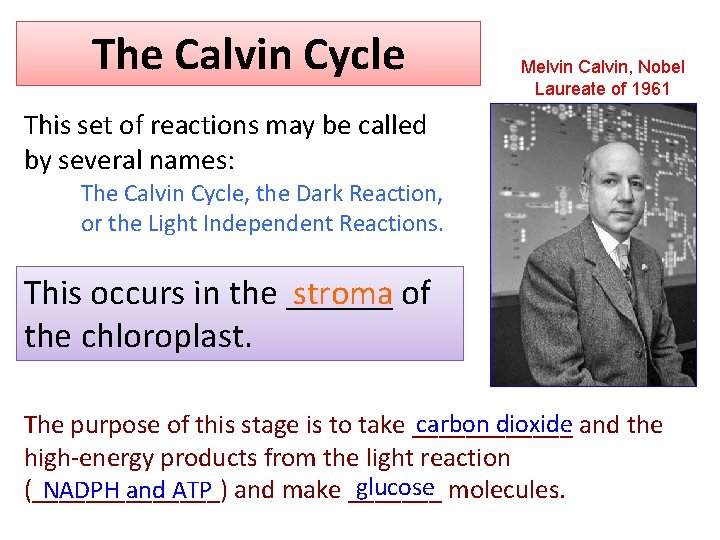 The Calvin Cycle

Melvin Calvin, Nobel Laureate of 1961

This set of reactions may be called by several names:

The Calvin Cycle, the Dark Reaction, or the Light Independent Reactions.

This occurs in the stroma of the chloroplast.

The purpose of this stage is to take carbon dioxide and the high-energy products from the light reaction (NADPH and ATP) and make glucose molecules.